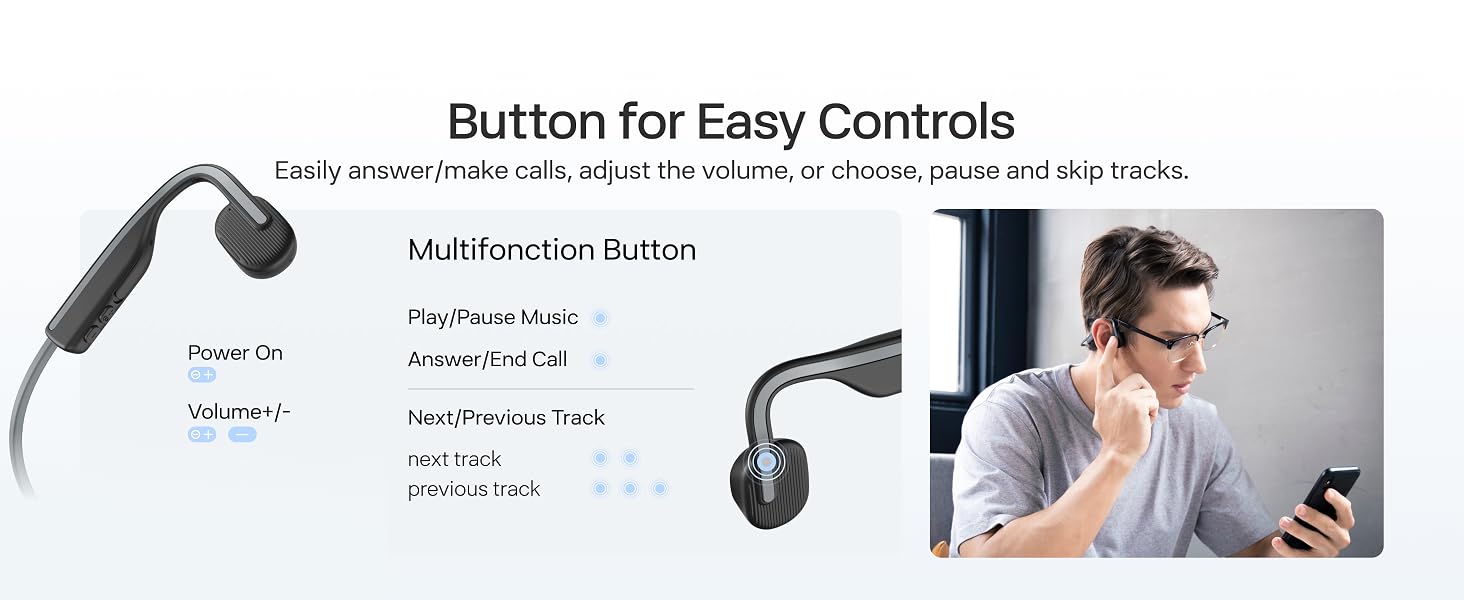 Button for Easy Controls

Easily answer/make calls, adjust the volume, or choose, pause and skip tracks.

Power On

Volume+/-

Multifonction Button

Play/Pause Music

Answer/End Call

Next/Previous Track

next track

previous track